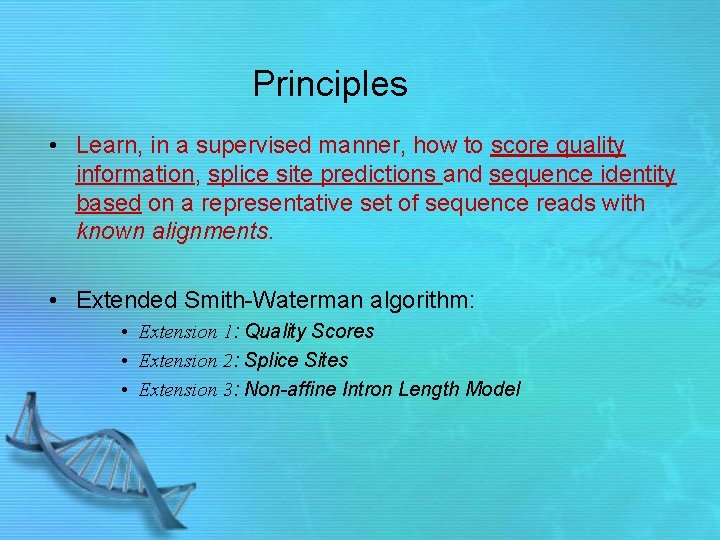 Principles

• Learn, in a supervised manner, how to score quality information, splice site predictions and sequence identity based on a representative set of sequence reads with known alignments.

• Extended Smith-Waterman algorithm:
  • Extension 1: Quality Scores
  • Extension 2: Splice Sites
  • Extension 3: Non-affine Intron Length Model